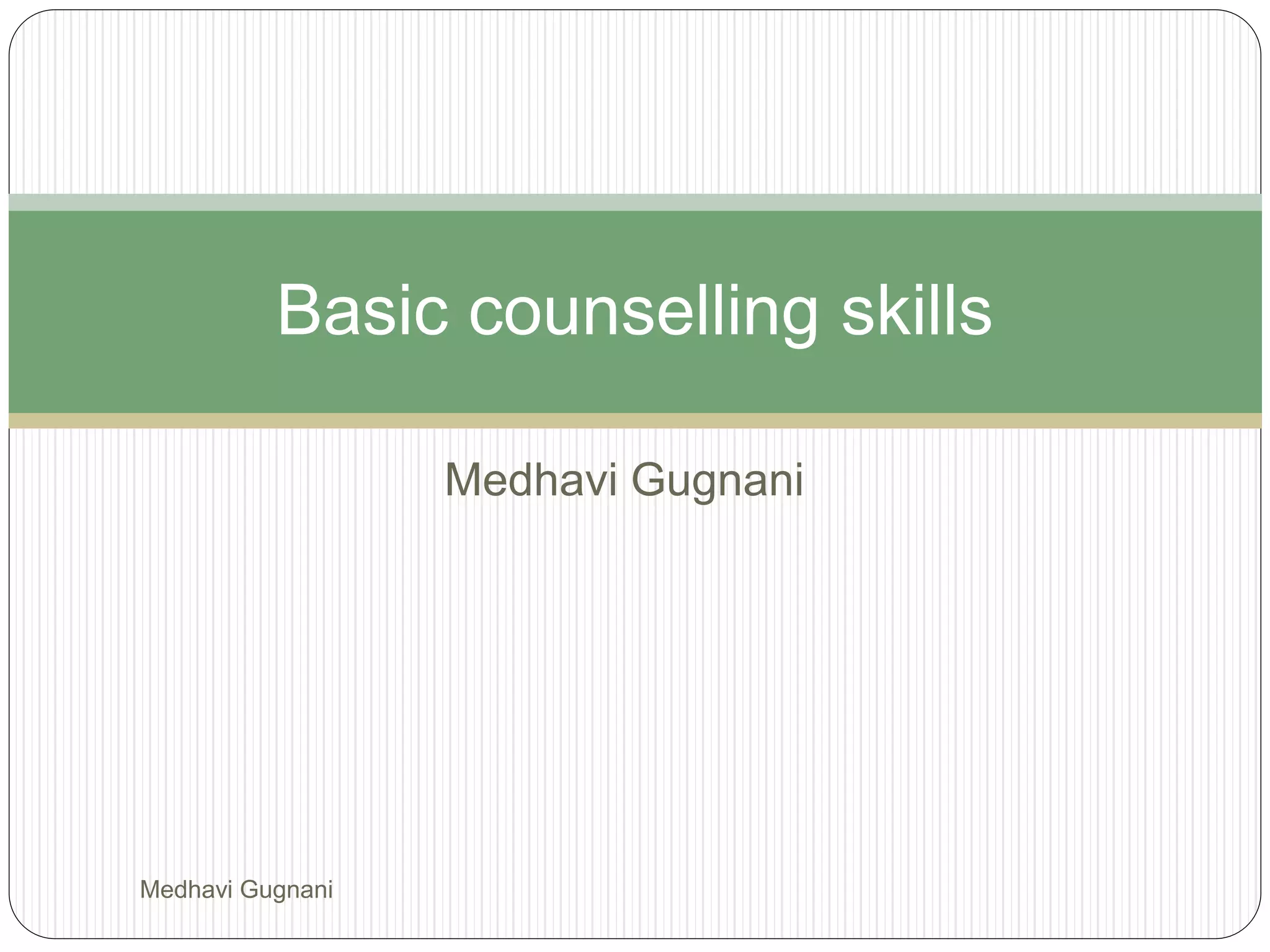 Basic counselling skills

Medhavi Gugnani

Medhavi Gugnani